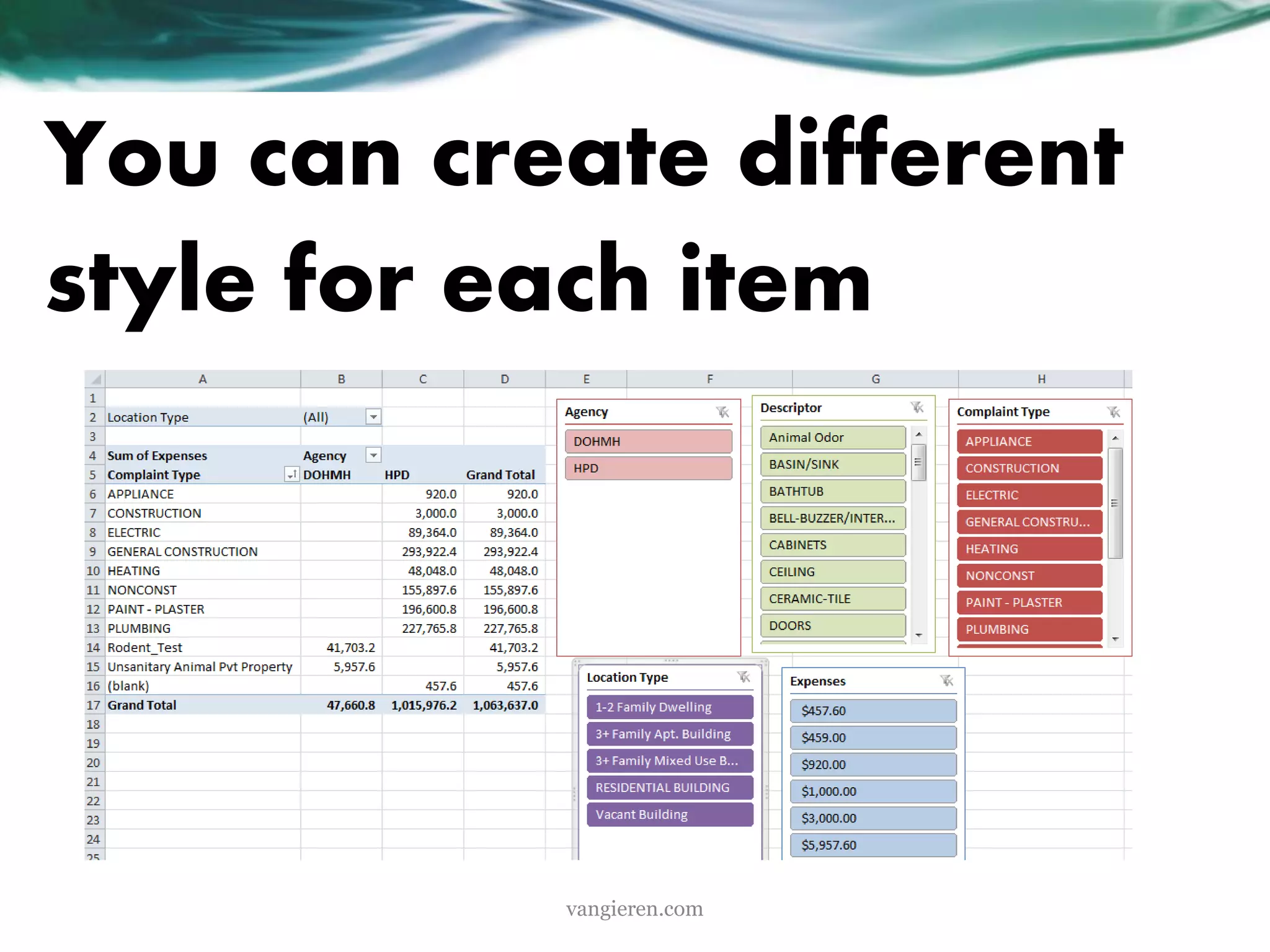 You can create different style for each item

| | A | B | C | D |
|---|---|---|---|---|
| 1 | | | | |
| 2 | Location Type | (All) | | |
| 3 | | | | |
| 4 | Sum of Expenses | Agency | | |
| 5 | Complaint Type | DOHMH | HPD | Grand Total |
| 6 | APPLIANCE | | 920.0 | 920.0 |
| 7 | CONSTRUCTION | | 3,000.0 | 3,000.0 |
| 8 | ELECTRIC | | 89,364.0 | 89,364.0 |
| 9 | GENERAL CONSTRUCTION | | 293,922.4 | 293,922.4 |
| 10 | HEATING | | 48,048.0 | 48,048.0 |
| 11 | NONCONST | | 155,897.6 | 155,897.6 |
| 12 | PAINT - PLASTER | | 196,600.8 | 196,600.8 |
| 13 | PLUMBING | | 227,765.8 | 227,765.8 |
| 14 | Rodent_Test | 41,703.2 | | 41,703.2 |
| 15 | Unsanitary Animal Pvt Property | 5,957.6 | | 5,957.6 |
| 16 | (blank) | | 457.6 | 457.6 |
| 17 | Grand Total | 47,660.8 | 1,015,976.2 | 1,063,637.0 |
| 18 | | | | |
| 19 | | | | |
| 20 | | | | |
| 21 | | | | |
| 22 | | | | |
| 23 | | | | |
| 24 | | | | |
| 25 | | | | |

E F G H

Agency
DOHMH
HPD

Descriptor
Animal Odor
BASIN/SINK
BATHTUB
BELL-BUZZER/INTER...
CABINETS
CEILING
CERAMIC-TILE
DOORS

Complaint Type
APPLIANCE
CONSTRUCTION
ELECTRIC
GENERAL CONSTRU...
HEATING
NONCONST
PAINT - PLASTER
PLUMBING

Location Type
1-2 Family Dwelling
3+ Family Apt. Building
3+ Family Mixed Use B...
RESIDENTIAL BUILDING
Vacant Building

Expenses
$457.60
$459.00
$920.00
$1,000.00
$3,000.00
$5,957.60

vangieren.com